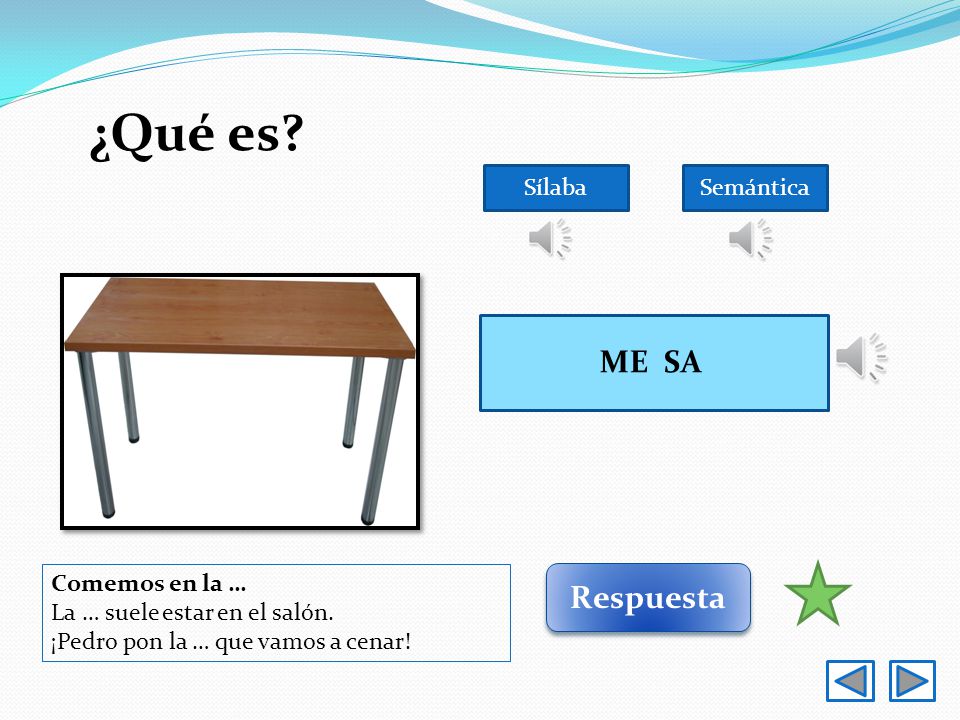 ¿Qué es?

Sílaba

Semántica

ME SA

Comemos en la …
La … suele estar en el salón.
¡Pedro pon la … que vamos a cenar!

Respuesta